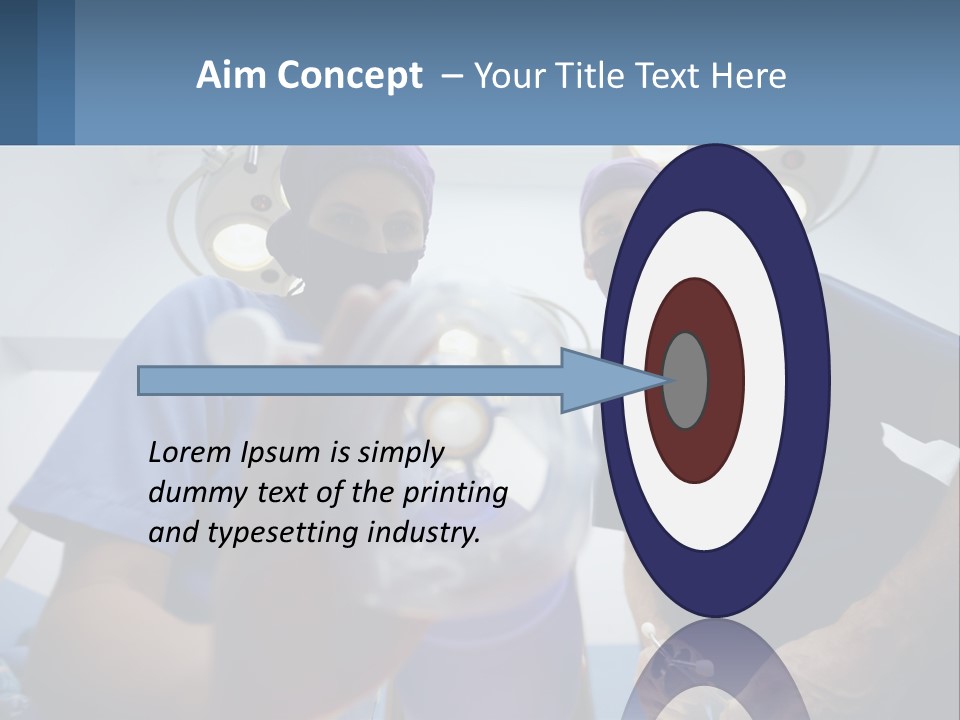 Aim Concept – Your Title Text Here

Lorem Ipsum is simply dummy text of the printing and typesetting industry.